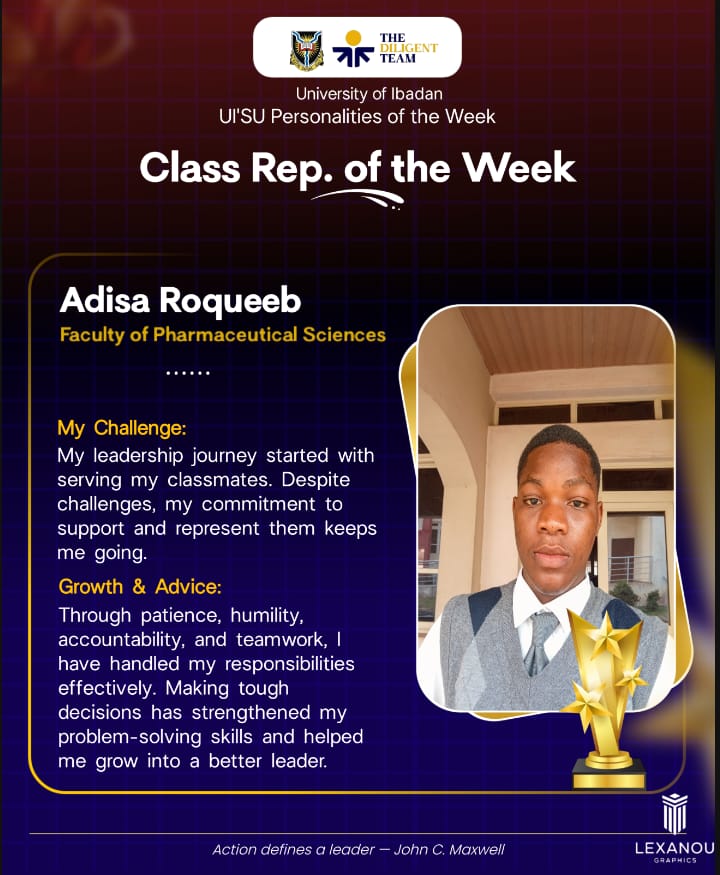 THE DILIGENT TEAM

University of Ibadan
UI'SU Personalities of the Week

Class Rep. of the Week

Adisa Roqueeb
Faculty of Pharmaceutical Sciences

......

My Challenge:
My leadership journey started with serving my classmates. Despite challenges, my commitment to support and represent them keeps me going.

Growth & Advice:
Through patience, humility, accountability, and teamwork, I have handled my responsibilities effectively. Making tough decisions has strengthened my problem-solving skills and helped me grow into a better leader.

Action defines a leader — John C. Maxwell

LEXANOU
GRAPHICS